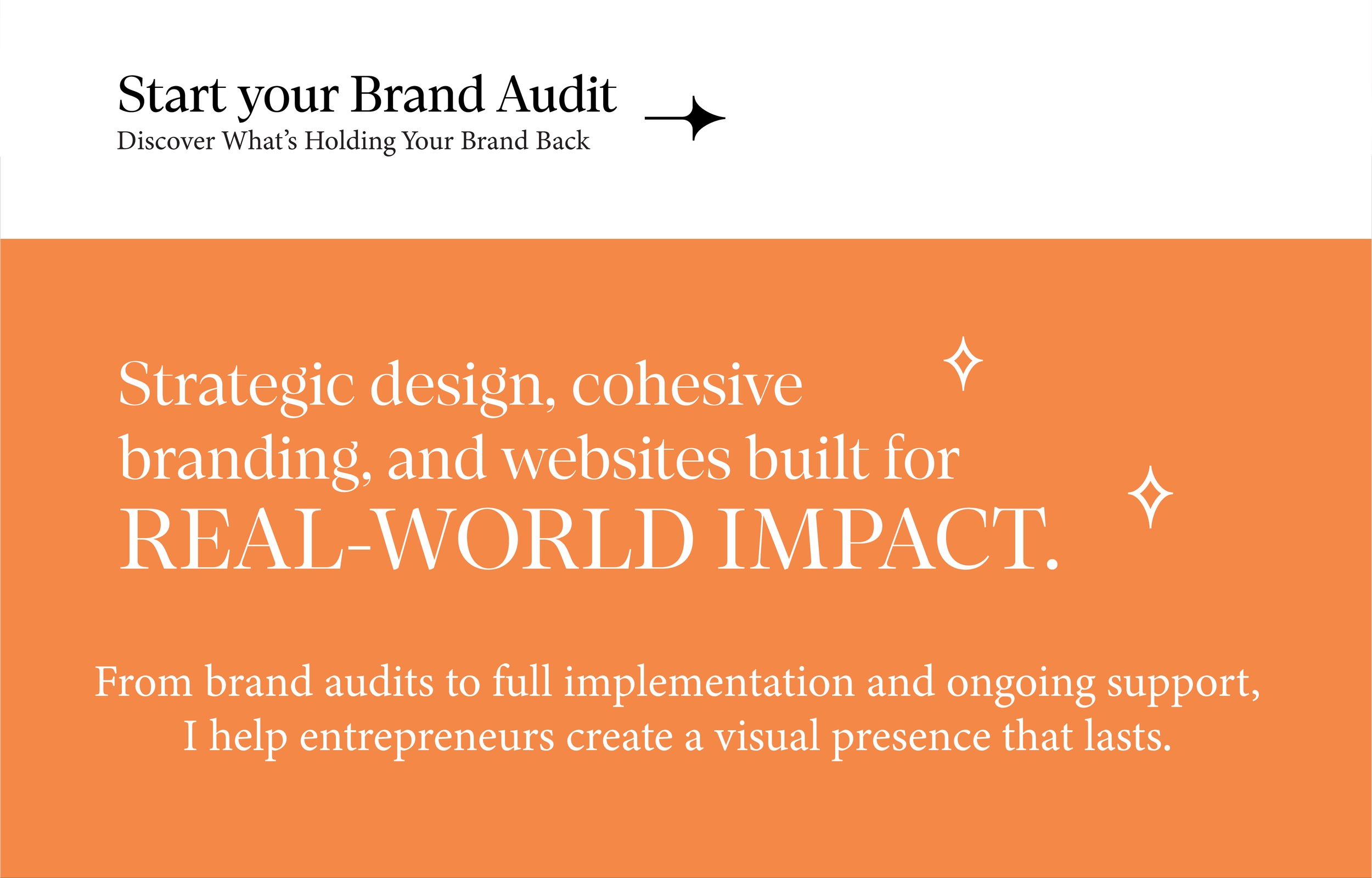 Start your Brand Audit
Discover What's Holding Your Brand Back

Strategic design, cohesive branding, and websites built for REAL-WORLD IMPACT.

From brand audits to full implementation and ongoing support, I help entrepreneurs create a visual presence that lasts.